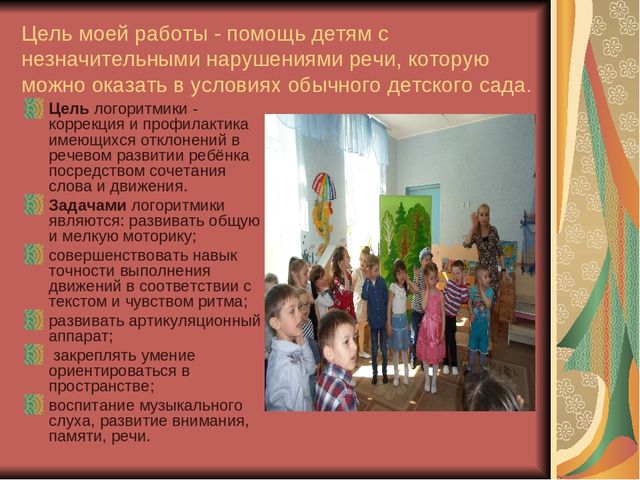 Цель моей работы - помощь детям с незначительными нарушениями речи, которую можно оказать в условиях обычного детского сада.

Цель логоритмики - коррекция и профилактика имеющихся отклонений в речевом развитии ребёнка посредством сочетания слова и движения.

Задачами логоритмики являются: развивать общую и мелкую моторику;

совершенствовать навык точности выполнения движений в соответствии с текстом и чувством ритма;

развивать артикуляционный аппарат;

закреплять умение ориентироваться в пространстве;

воспитание музыкального слуха, развитие внимания, памяти, речи.